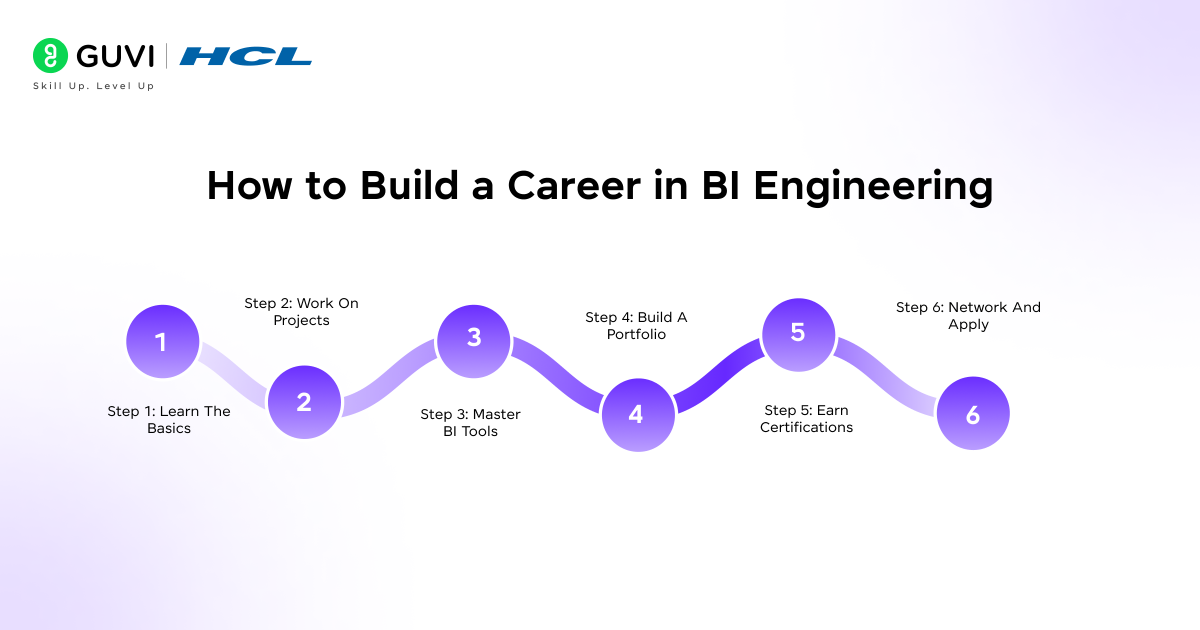 GUVI | HCL
Skill Up. Level Up

How to Build a Career in BI Engineering

1
Step 1: Learn The Basics

2
Step 2: Work On Projects

3
Step 3: Master BI Tools

4
Step 4: Build A Portfolio

5
Step 5: Earn Certifications

6
Step 6: Network And Apply